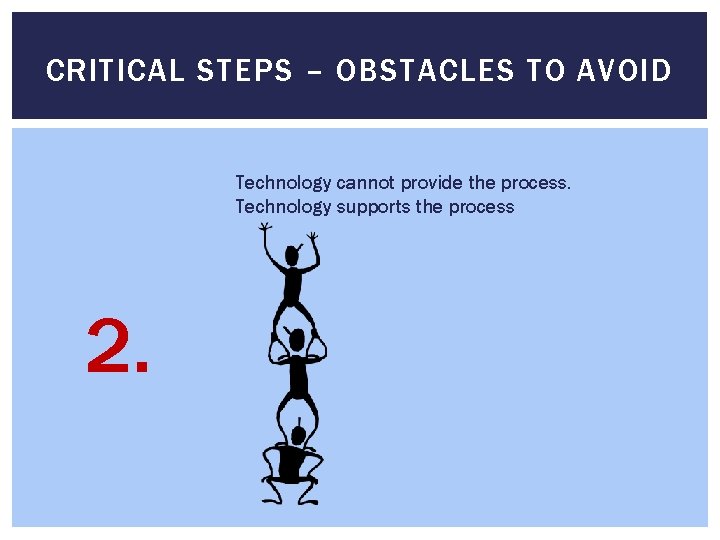 CRITICAL STEPS – OBSTACLES TO AVOID

Technology cannot provide the process.
Technology supports the process

2.